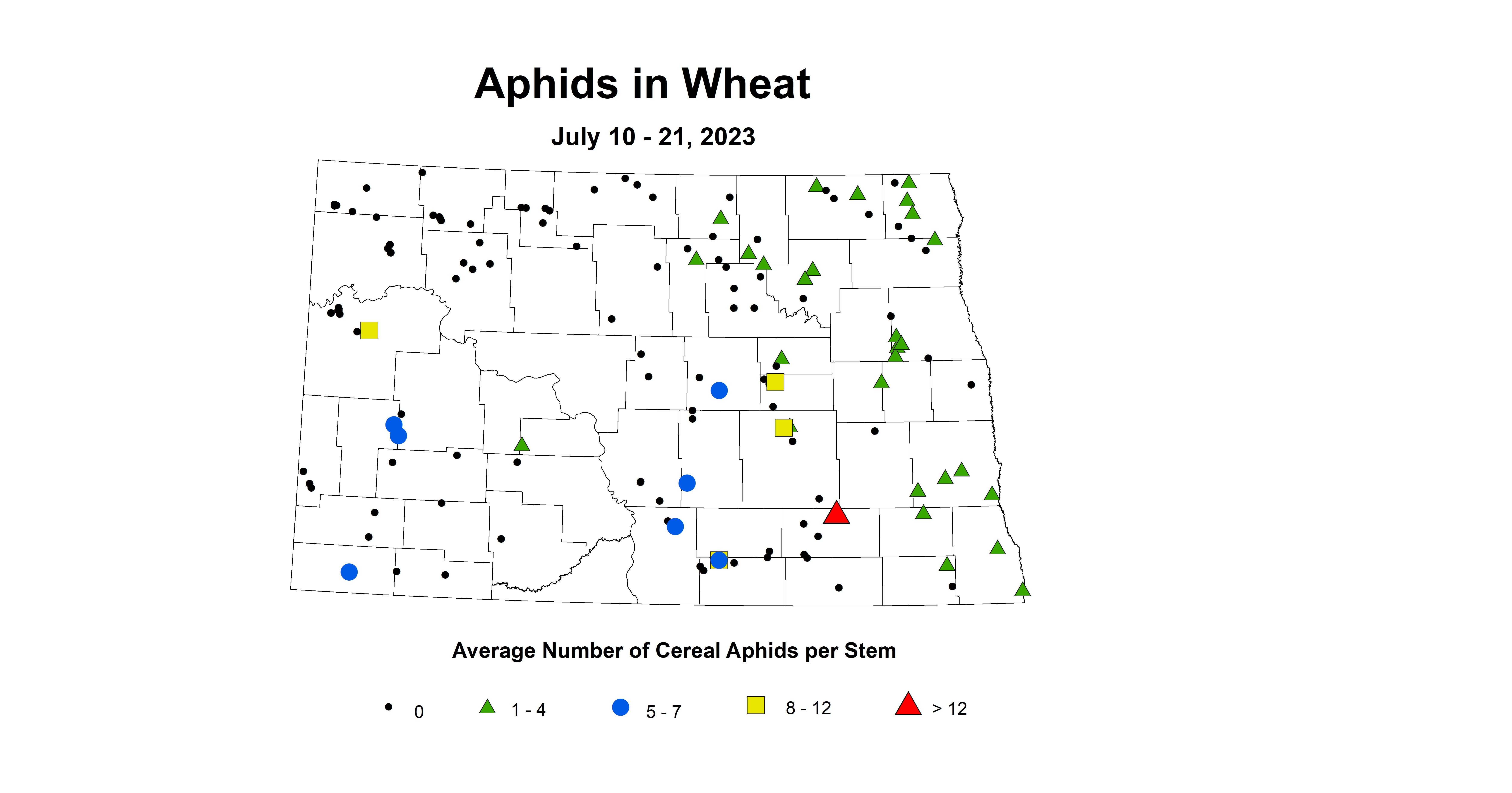 Aphids in Wheat

July 10 - 21, 2023

Average Number of Cereal Aphids per Stem

0

1 - 4

5 - 7

8 - 12

> 12